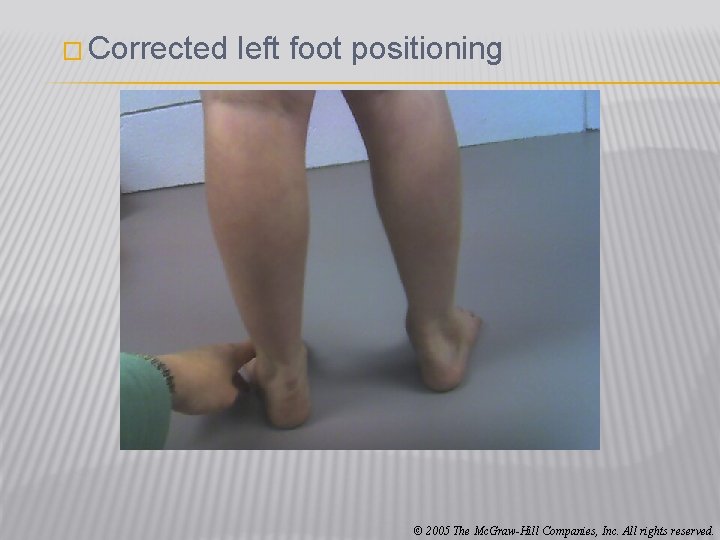 Corrected left foot positioning

© 2005 The McGraw-Hill Companies, Inc. All rights reserved.